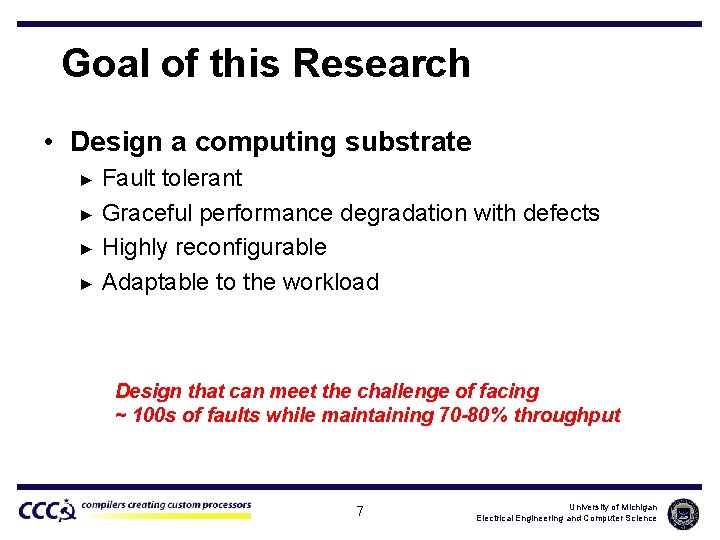 Goal of this Research

• Design a computing substrate
► Fault tolerant
► Graceful performance degradation with defects
► Highly reconfigurable
► Adaptable to the workload

Design that can meet the challenge of facing
~ 100s of faults while maintaining 70-80% throughput

CCC compilers creating custom processors

7

University of Michigan
Electrical Engineering and Computer Science